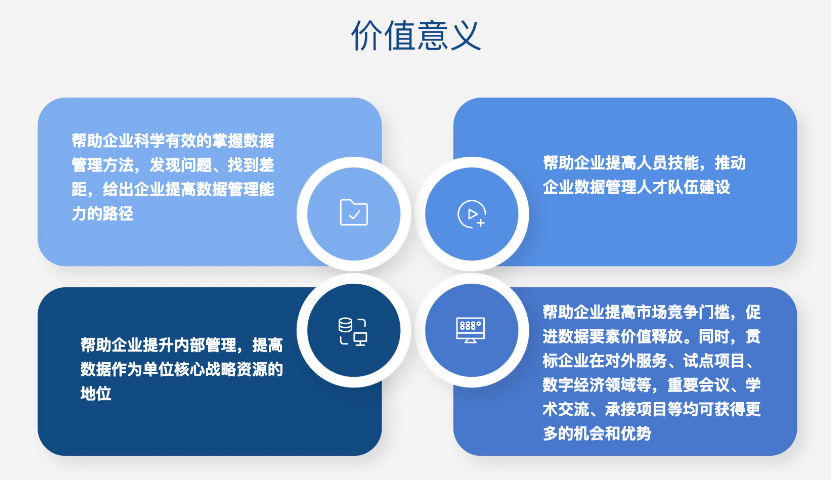 价值意义

帮助企业科学有效的掌握数据管理方法，发现问题、找到差距，给出企业提高数据管理能力的路径

帮助企业提高人员技能，推动企业数据管理人才队伍建设

帮助企业提升内部管理，提高数据作为单位核心战略资源的地位

帮助企业提高市场竞争门槛，促进数据要素价值释放。同时，贯标企业在对外服务、试点项目、数字经济领域等，重要会议、学术交流、承接项目等均可获得更多的机会和优势